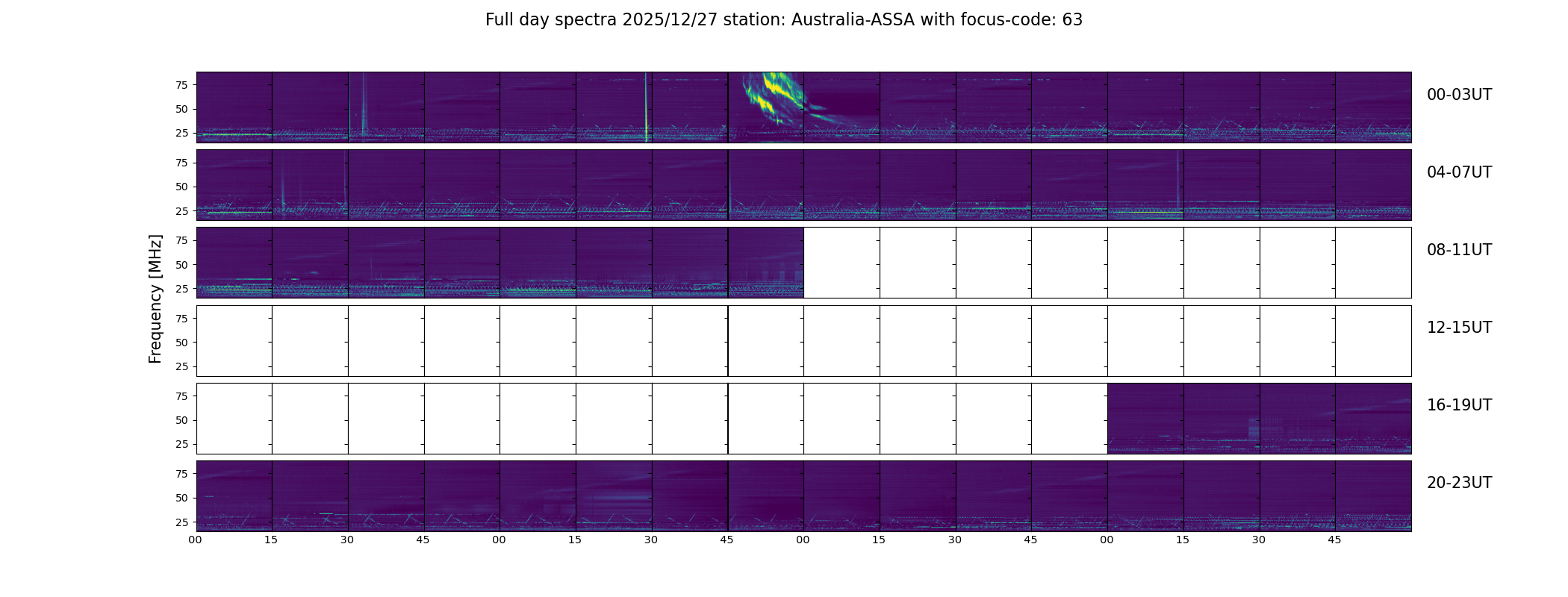 Full day spectra 2025/12/27 station: Australia-ASSA with focus-code: 63

Frequency [MHz]

75
50
25

00-03UT

75
50
25

04-07UT

75
50
25

08-11UT

75
50
25

12-15UT

75
50
25

16-19UT

75
50
25

20-23UT

00 15 30 45 00 15 30 45 00 15 30 45 00 15 30 45